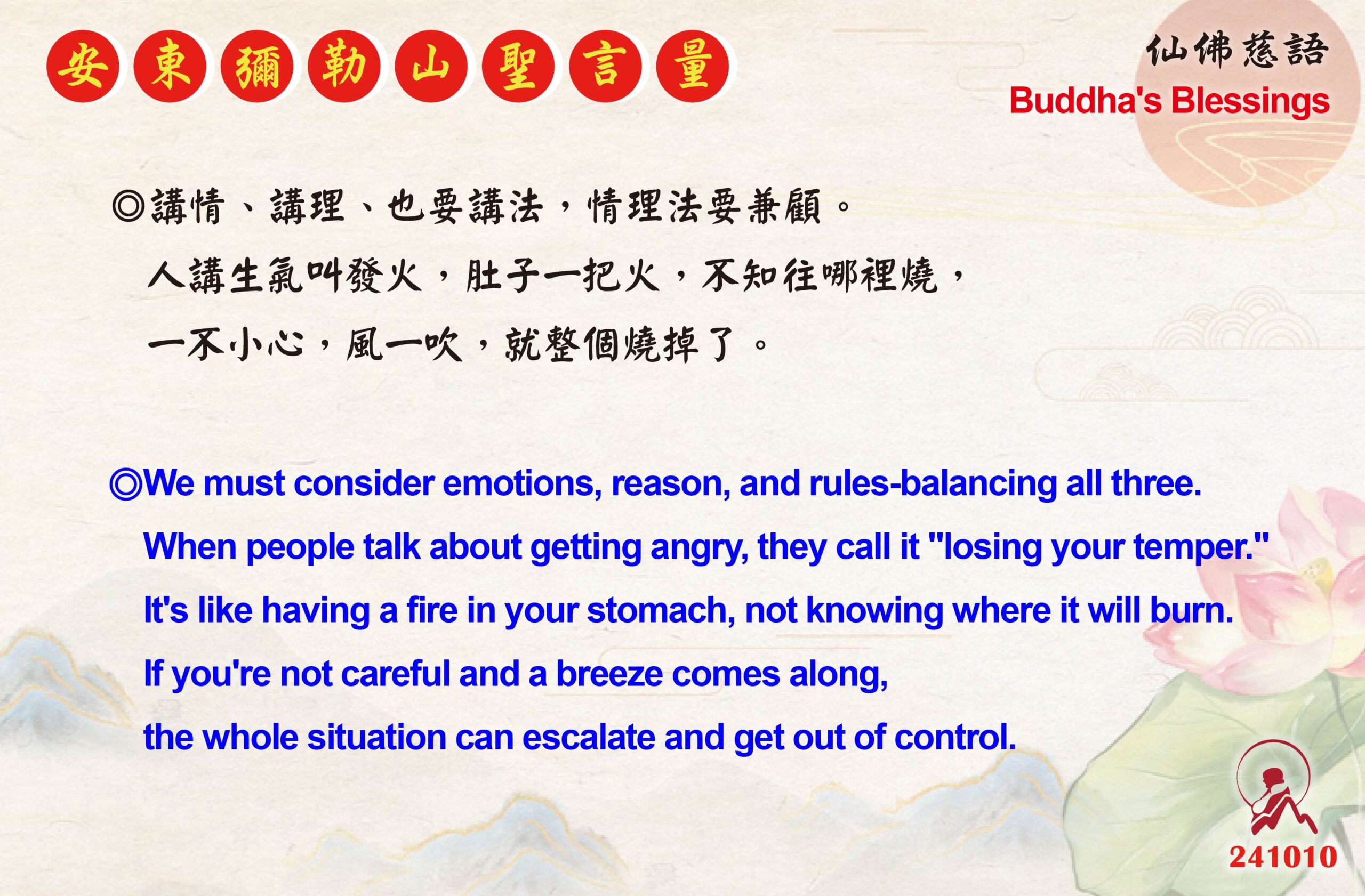 安東彌勒山聖言量

仙佛慈語
Buddha's Blessings

◎講情、講理、也要講法，情理法要兼顧。
人講生氣叫發火，肚子一把火，不知往哪裡燒，
一不小心，風一吹，就整個燒掉了。

◎We must consider emotions, reason, and rules-balancing all three.
When people talk about getting angry, they call it "losing your temper."
It's like having a fire in your stomach, not knowing where it will burn.
If you're not careful and a breeze comes along,
the whole situation can escalate and get out of control.

241010